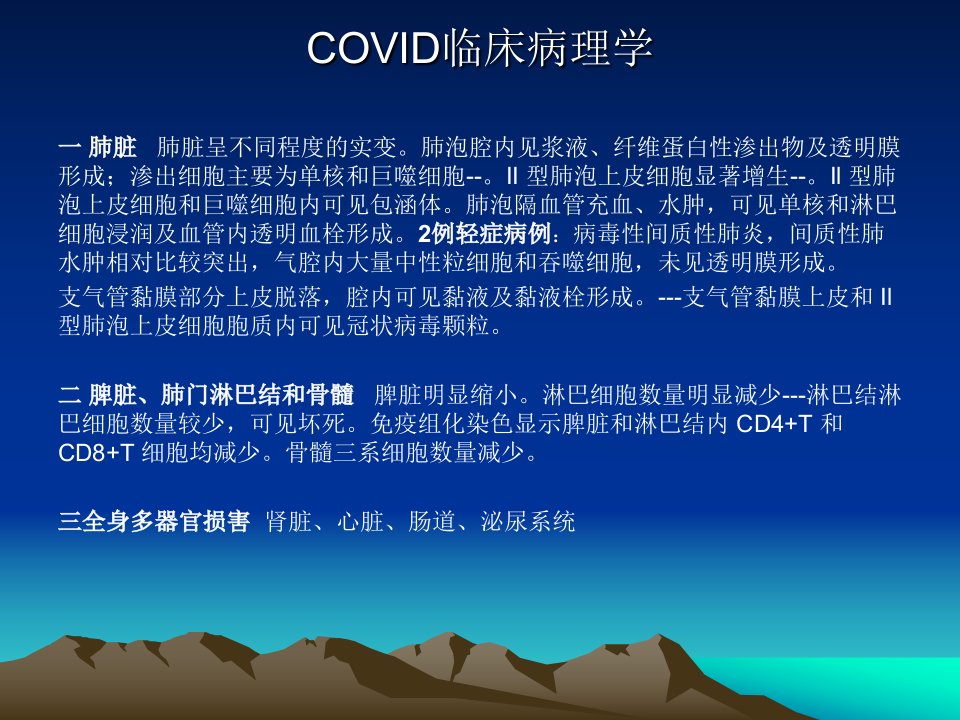 COVID临床病理学

一 肺脏 肺脏呈不同程度的实变。肺泡腔内见浆液、纤维蛋白性渗出物及透明膜形成；渗出细胞主要为单核和巨噬细胞--。II 型肺泡上皮细胞显著增生--。II 型肺泡上皮细胞和巨噬细胞内可见包涵体。肺泡隔血管充血、水肿，可见单核和淋巴细胞浸润及血管内透明血栓形成。2例轻症病例：病毒性间质性肺炎，间质性肺水肿相对比较突出，气腔内大量中性粒细胞和吞噬细胞，未见透明膜形成。

支气管黏膜部分上皮脱落，腔内可见黏液及黏液栓形成。---支气管黏膜上皮和 II 型肺泡上皮细胞胞质内可见冠状病毒颗粒。

二 脾脏、肺门淋巴结和骨髓 脾脏明显缩小。淋巴细胞数量明显减少---淋巴结淋巴细胞数量较少，可见坏死。免疫组化染色显示脾脏和淋巴结内 CD4+T 和 CD8+T 细胞均减少。骨髓三系细胞数量减少。

三全身多器官损害 肾脏、心脏、肠道、泌尿系统